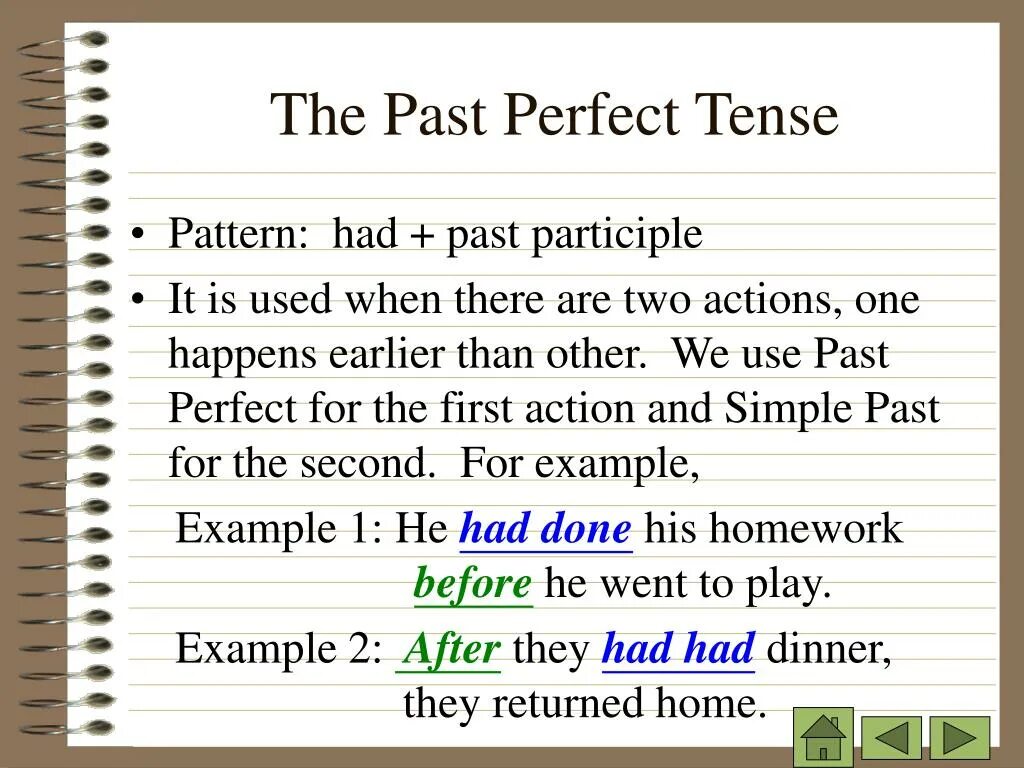 The Past Perfect Tense

• Pattern: had + past participle

• It is used when there are two actions, one happens earlier than other. We use Past Perfect for the first action and Simple Past for the second. For example,

Example 1: He had done his homework before he went to play.

Example 2: After they had had dinner, they returned home.